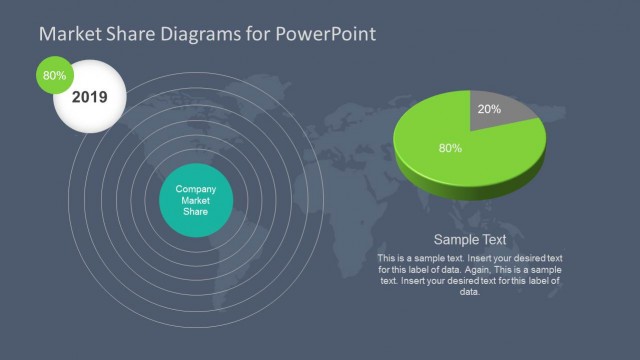 Market Share Diagrams for PowerPoint

80%

2019

Company Market Share

20%

80%

Sample Text

This is a sample text. Insert your desired text for this label of data. Again, This is a sample text. Insert your desired text for this label of data.